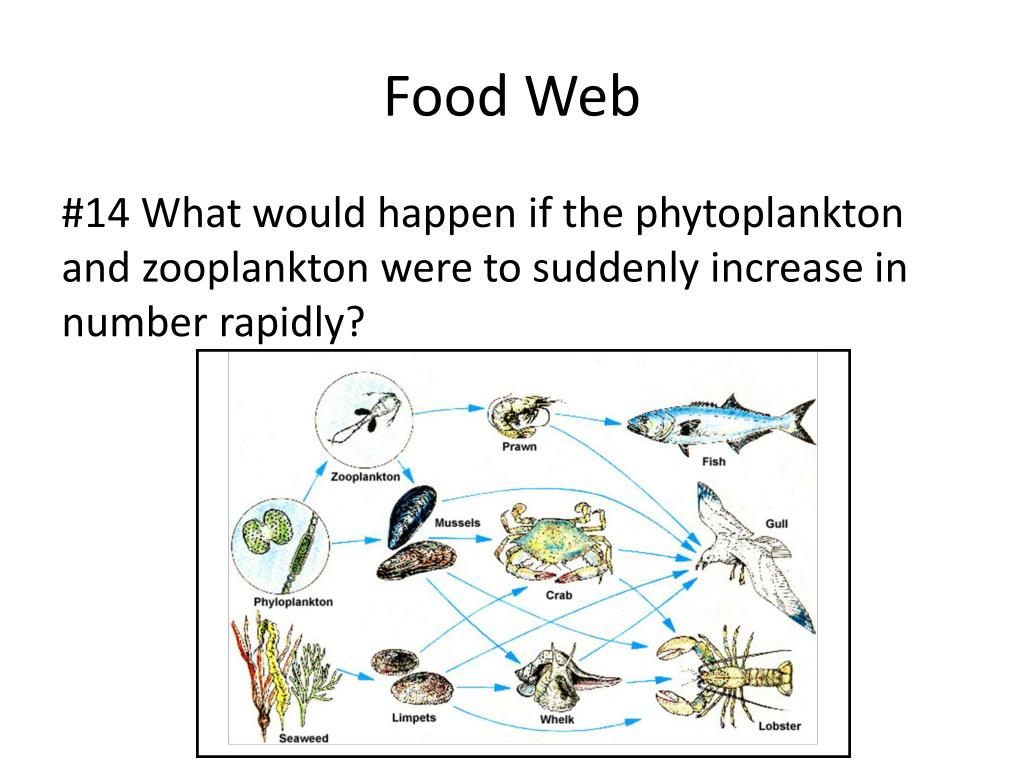 Food Web

#14 What would happen if the phytoplankton and zooplankton were to suddenly increase in number rapidly?

Zooplankton
Prawn
Fish
Mussels
Gull
Phyloplankton
Crab
Limpets
Whelk
Lobster
Seaweed